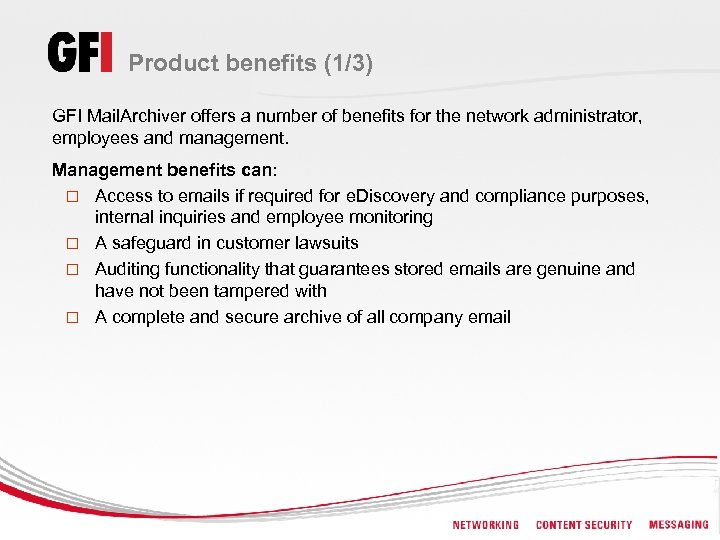 GFI Product benefits (1/3)

GFI MailArchiver offers a number of benefits for the network administrator, employees and management.

Management benefits can:

□ Access to emails if required for eDiscovery and compliance purposes, internal inquiries and employee monitoring
□ A safeguard in customer lawsuits
□ Auditing functionality that guarantees stored emails are genuine and have not been tampered with
□ A complete and secure archive of all company email

NETWORKING CONTENT SECURITY MESSAGING